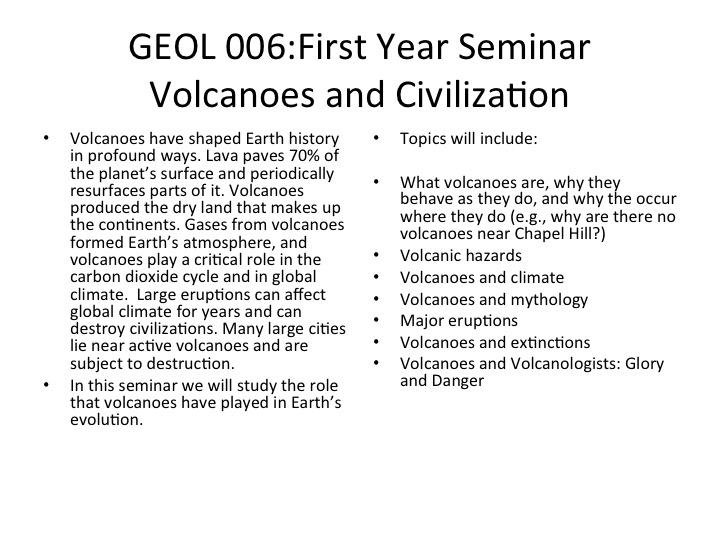 GEOL 006:First Year Seminar
Volcanoes and Civilization

• Volcanoes have shaped Earth history in profound ways. Lava paves 70% of the planet's surface and periodically resurfaces parts of it. Volcanoes produced the dry land that makes up the continents. Gases from volcanoes formed Earth's atmosphere, and volcanoes play a critical role in the carbon dioxide cycle and in global climate. Large eruptions can affect global climate for years and can destroy civilizations. Many large cities lie near active volcanoes and are subject to destruction.
• In this seminar we will study the role that volcanoes have played in Earth's evolution.

• Topics will include:

• What volcanoes are, why they behave as they do, and why the occur where they do (e.g., why are there no volcanoes near Chapel Hill?)
• Volcanic hazards
• Volcanoes and climate
• Volcanoes and mythology
• Major eruptions
• Volcanoes and extinctions
• Volcanoes and Volcanologists: Glory and Danger